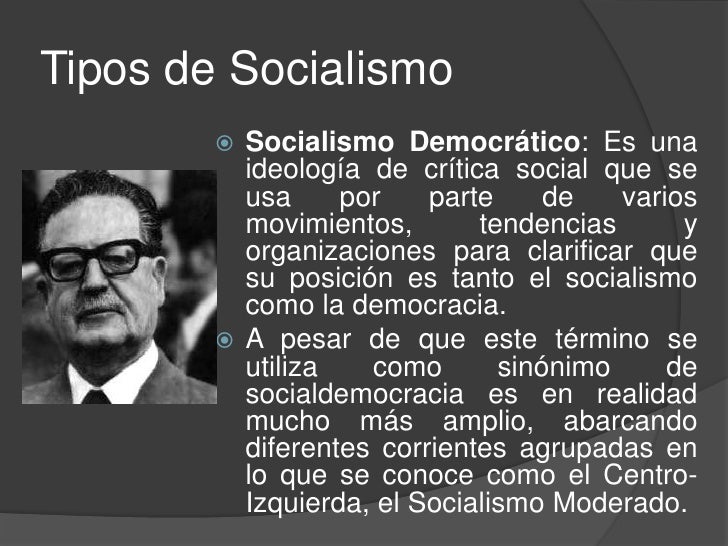 Tipos de Socialismo

Socialismo Democrático: Es una ideología de crítica social que se usa por parte de varios movimientos, tendencias y organizaciones para clarificar que su posición es tanto el socialismo como la democracia.

A pesar de que este término se utiliza como sinónimo de socialdemocracia es en realidad mucho más amplio, abarcando diferentes corrientes agrupadas en lo que se conoce como el Centro-Izquierda, el Socialismo Moderado.